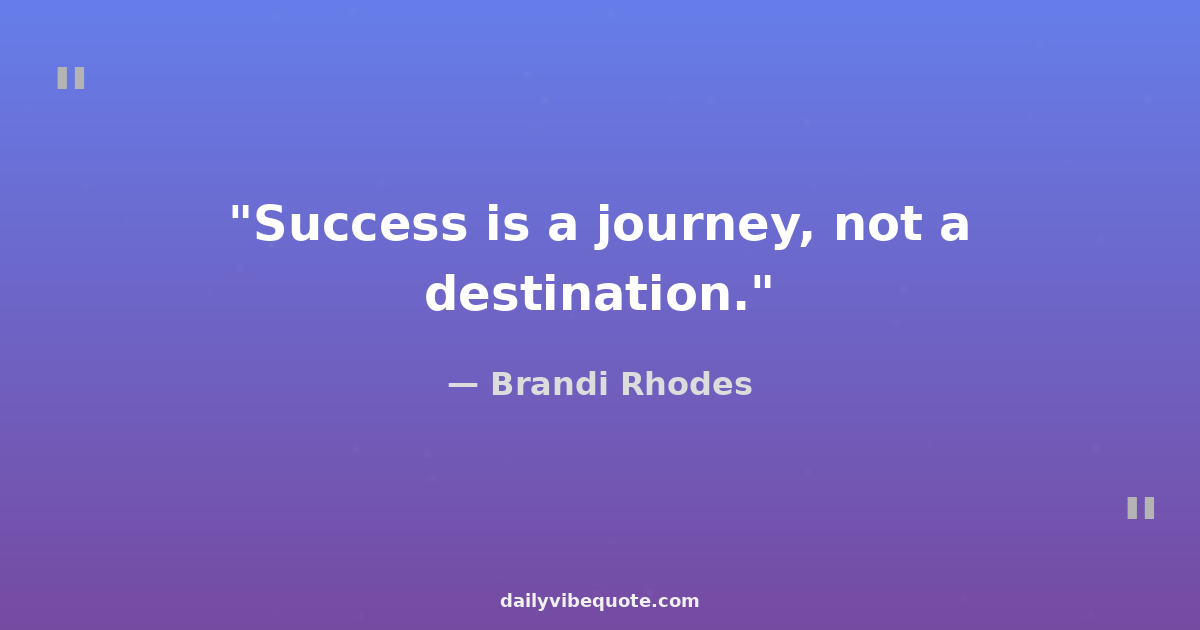 "

"Success is a journey, not a destination."

— Brandi Rhodes

"

dailyvibequote.com